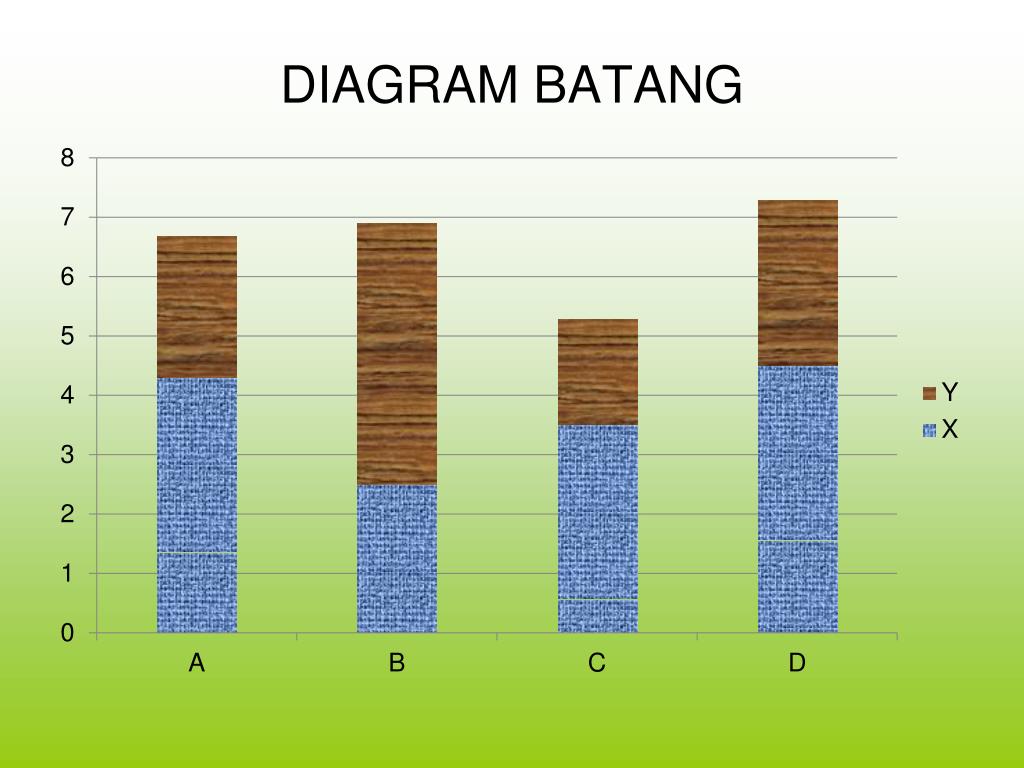 DIAGRAM BATANG

8
7
6
5
4
3
2
1
0

A
B
C
D

Y
X